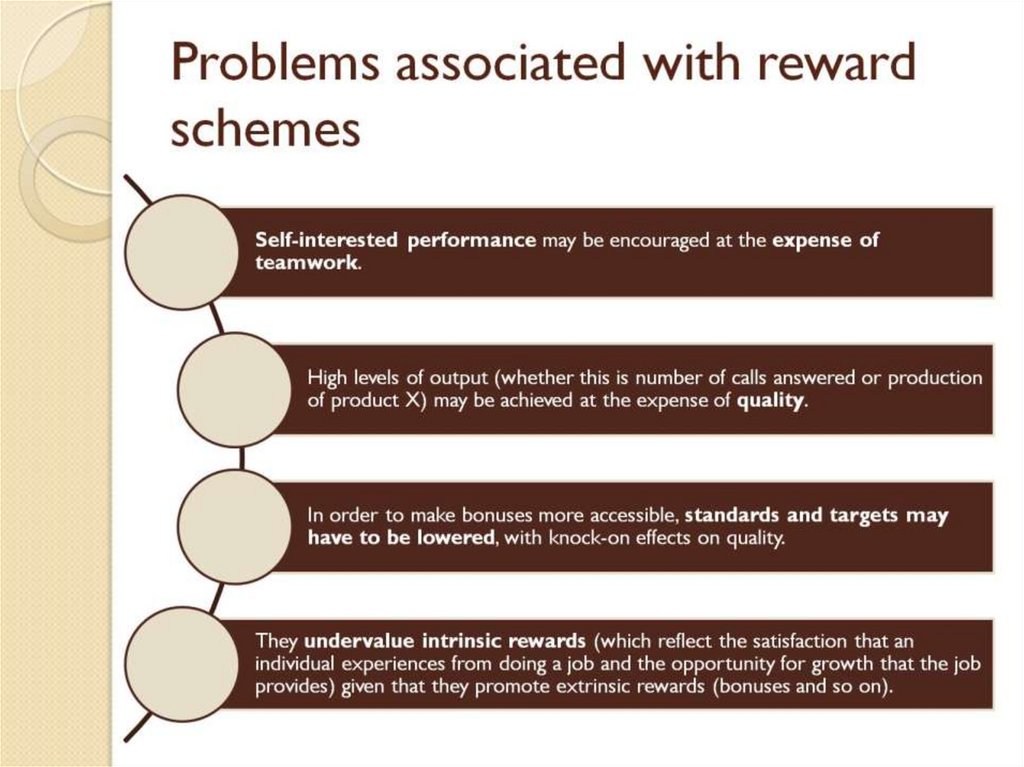 Problems associated with reward schemes

Self-interested performance may be encouraged at the expense of teamwork.

High levels of output (whether this is number of calls answered or production of product X) may be achieved at the expense of quality.

In order to make bonuses more accessible, standards and targets may have to be lowered, with knock-on effects on quality.

They undervalue intrinsic rewards (which reflect the satisfaction that an individual experiences from doing a job and the opportunity for growth that the job provides) given that they promote extrinsic rewards (bonuses and so on).